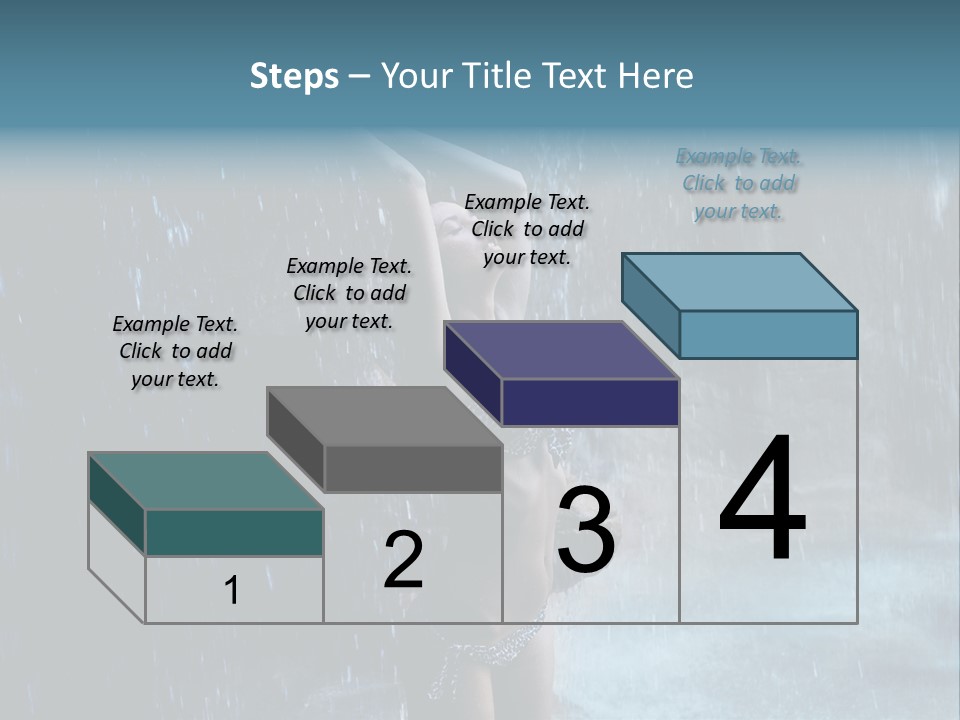 Steps – Your Title Text Here

Example Text. Click to add your text.

Example Text. Click to add your text.

Example Text. Click to add your text.

Example Text. Click to add your text.

1

2

3

4